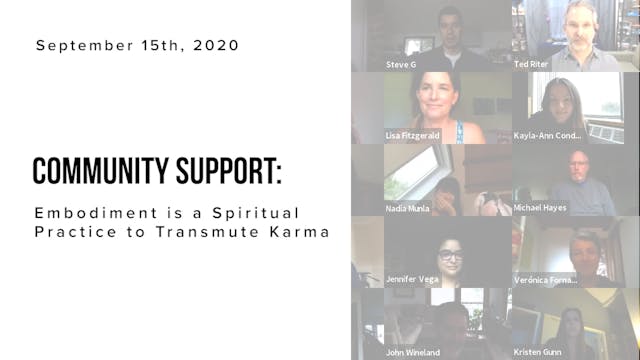 September 15th, 2020

COMMUNITY SUPPORT:

Embodiment is a Spiritual Practice to Transmute Karma

Steve G

Ted Riter

Lisa Fitzgerald

Kayla-Ann Cond...

Nadia Munla

Michael Hayes

Jennifer Vega

Verónica Forna...

John Wineland

Kristen Gunn